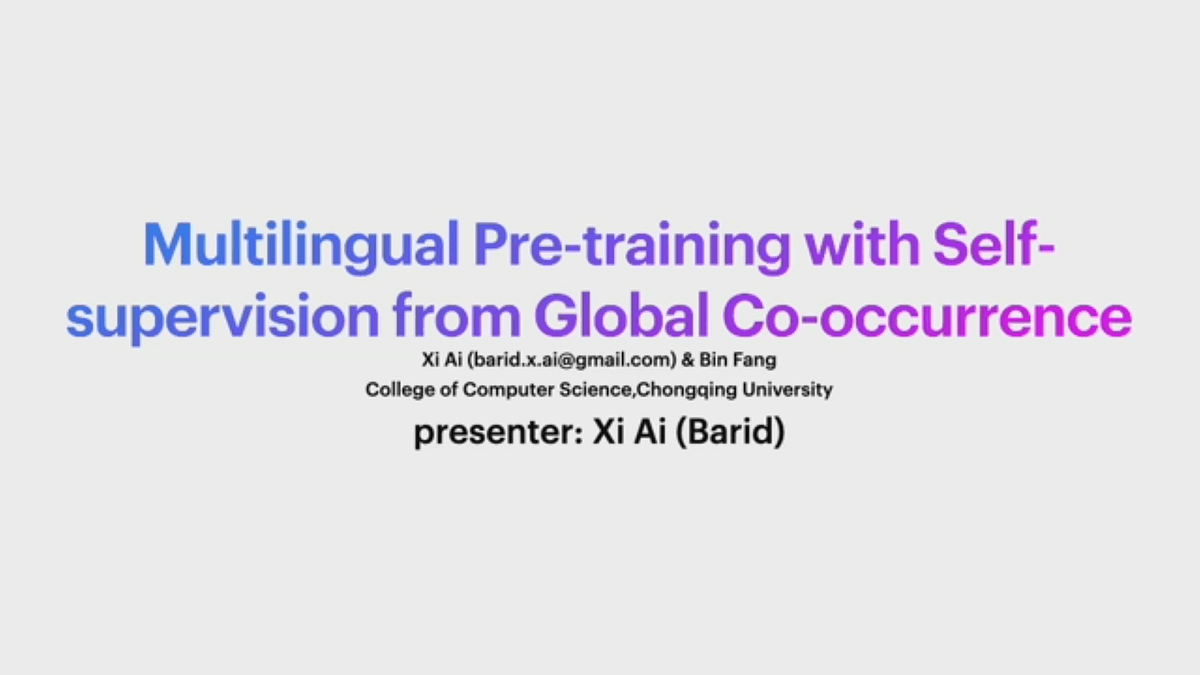 Multilingual Pre-training with Self-supervision from Global Co-occurrence

Xi Ai (barid.x.ai@gmail.com) & Bin Fang
College of Computer Science,Chongqing University

presenter: Xi Ai (Barid)